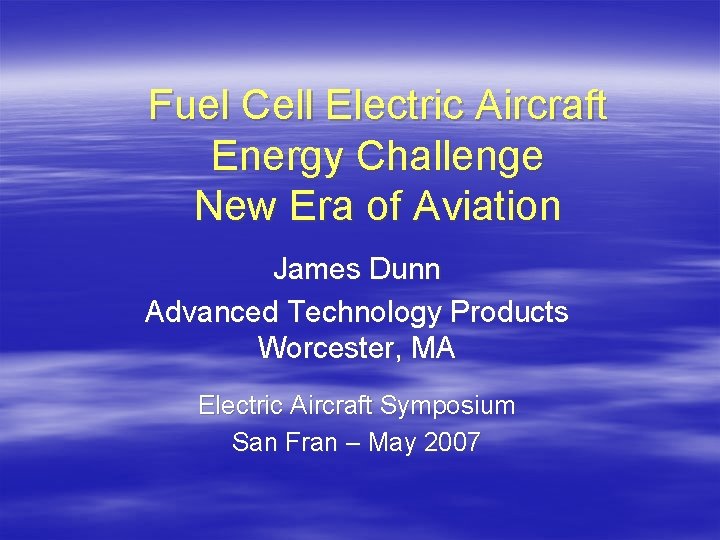 Fuel Cell Electric Aircraft
Energy Challenge
New Era of Aviation

James Dunn
Advanced Technology Products
Worcester, MA

Electric Aircraft Symposium
San Fran – May 2007